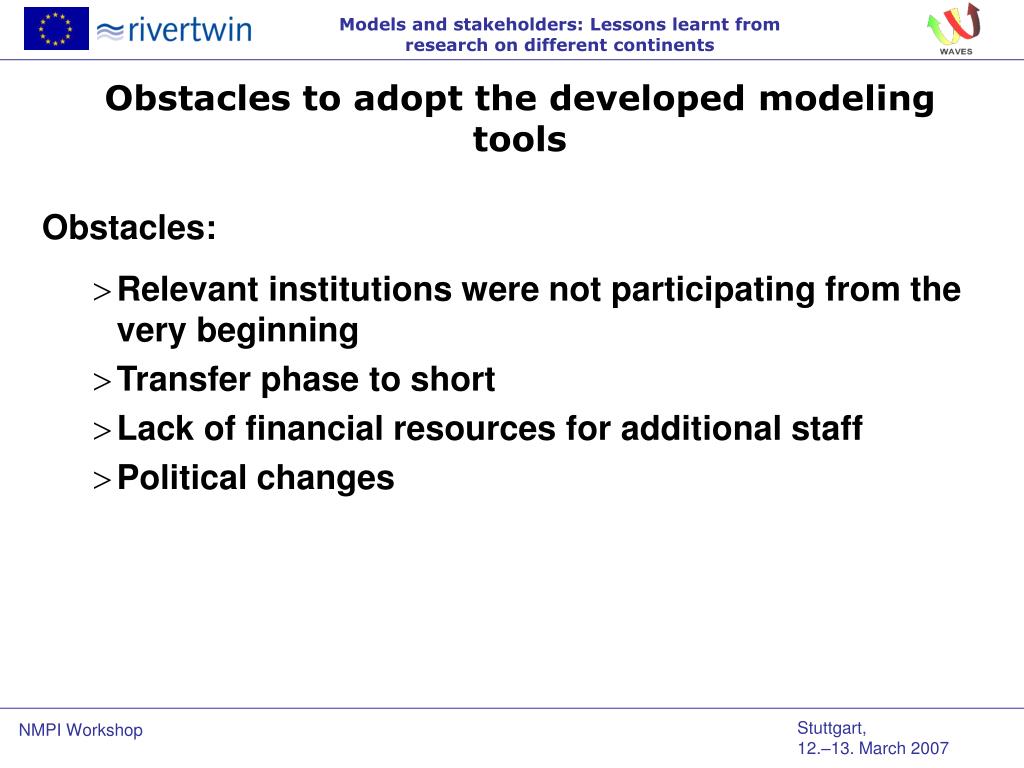 rivertwin

Models and stakeholders: Lessons learnt from research on different continents

WAVES

Obstacles to adopt the developed modeling tools

Obstacles:

> Relevant institutions were not participating from the very beginning
> Transfer phase to short
> Lack of financial resources for additional staff
> Political changes

NMPI Workshop

Stuttgart,
12.–13. March 2007